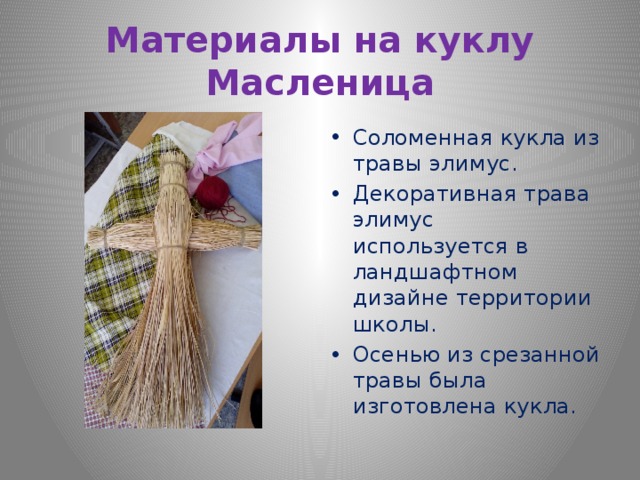 Материалы на куклу Масленица

• Соломенная кукла из травы элимус.
• Декоративная трава элимус используется в ландшафтном дизайне территории школы.
• Осенью из срезанной травы была изготовлена кукла.